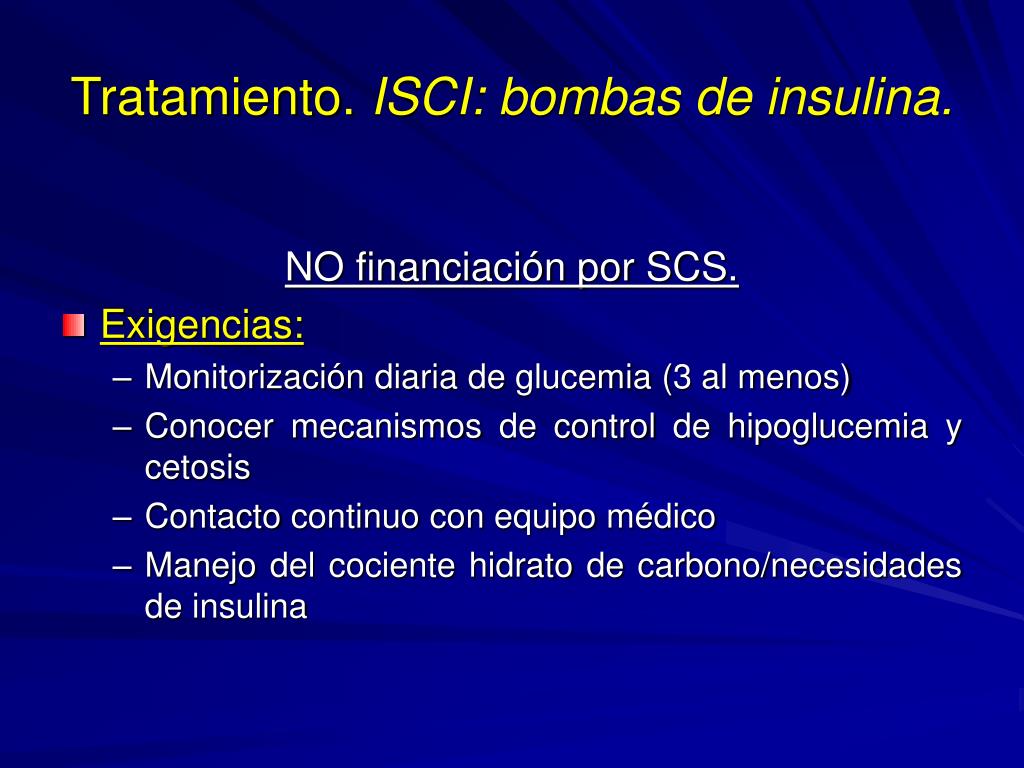 Tratamiento. ISCI: bombas de insulina.

NO financiación por SCS.

Exigencias:
– Monitorización diaria de glucemia (3 al menos)
– Conocer mecanismos de control de hipoglucemia y cetosis
– Contacto continuo con equipo médico
– Manejo del cociente hidrato de carbono/necesidades de insulina